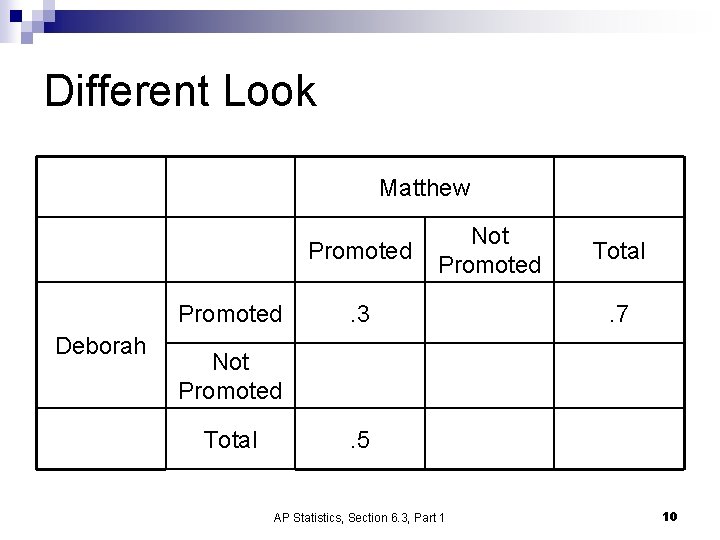 Different Look

| | | Matthew | | |
|---|---|---|---|---|
| | | Promoted | Not Promoted | Total |
| Deborah | Promoted | .3 | | .7 |
| | Not Promoted | | | |
| | Total | .5 | | |

AP Statistics, Section 6.3, Part 1

10